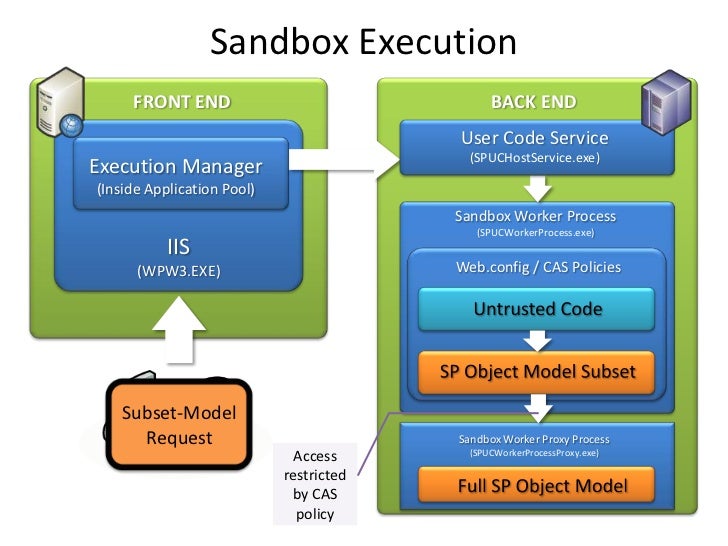 Sandbox Execution

FRONT END

Execution Manager
(Inside Application Pool)

IIS
(WPW3.EXE)

Subset-Model Request

BACK END

User Code Service
(SPUCHostService.exe)

Sandbox Worker Process
(SPUCWorkerProcess.exe)

Web.config / CAS Policies

Untrusted Code

SP Object Model Subset

Sandbox Worker Proxy Process
(SPUCWorkerProcessProxy.exe)

Full SP Object Model

Access restricted by CAS policy